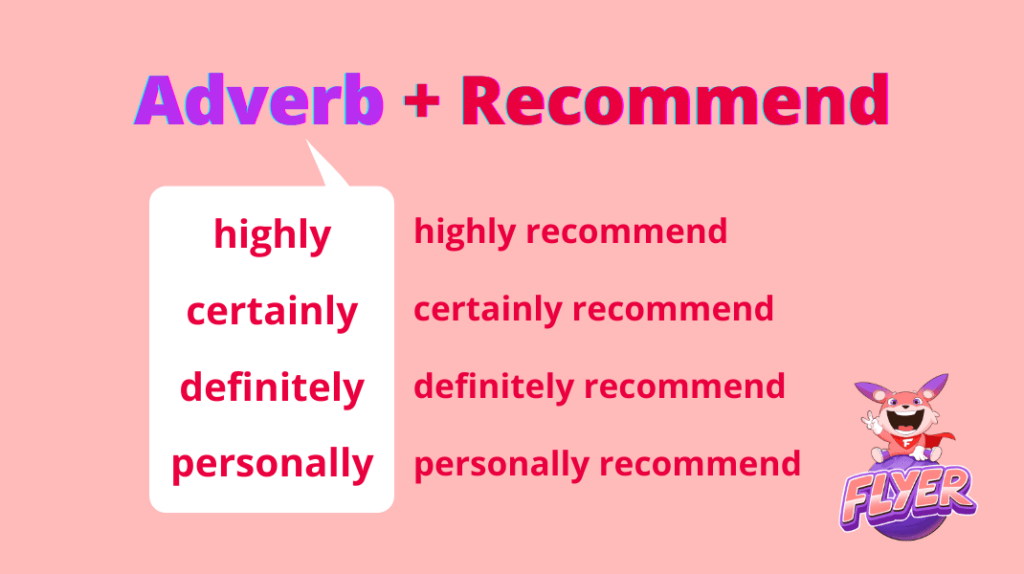 Adverb + Recommend

highly
certainly
definitely
personally

highly recommend
certainly recommend
definitely recommend
personally recommend

FLYER